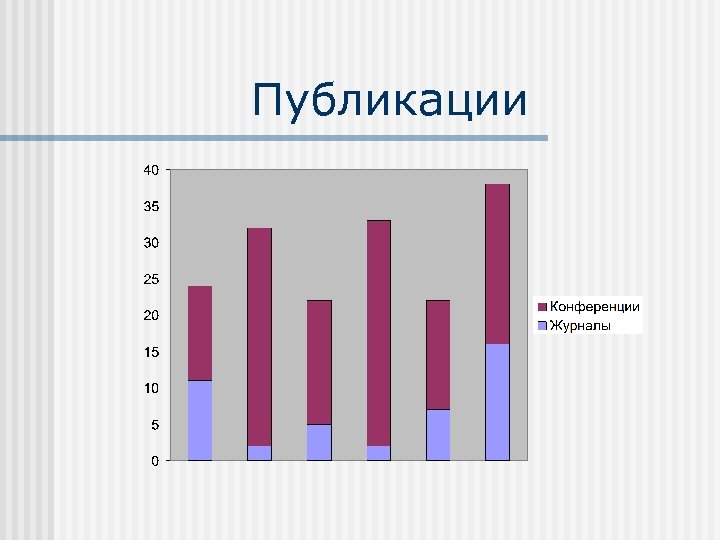 Публикации

40
35
30
25
20
15
10
5
0

Конференции
Журналы